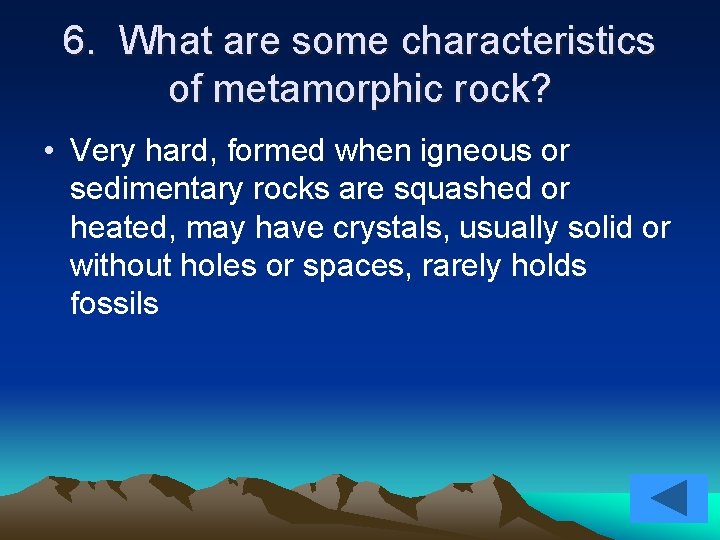 6. What are some characteristics of metamorphic rock?

• Very hard, formed when igneous or sedimentary rocks are squashed or heated, may have crystals, usually solid or without holes or spaces, rarely holds fossils